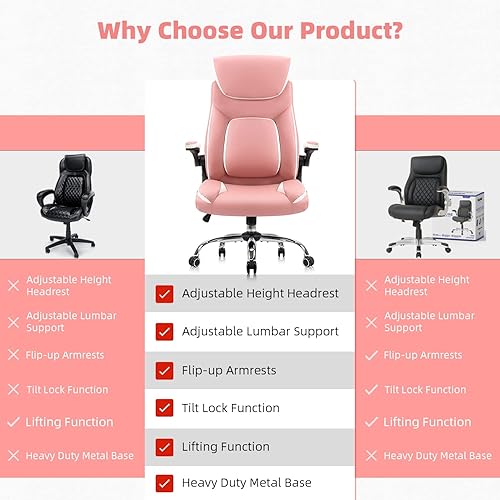 Why Choose Our Product?

Adjustable Height Headrest
Adjustable Lumbar Support
Flip-up Armrests
Tilt Lock Function
Lifting Function
Heavy Duty Metal Base

Adjustable Height Headrest
Adjustable Lumbar Support
Flip-up Armrests
Tilt Lock Function
Lifting Function
Heavy Duty Metal Base

Adjustable Height Headrest
Adjustable Lumbar Support
Flip-up Armrests
Tilt Lock Function
Lifting Function
Heavy Duty Metal Base